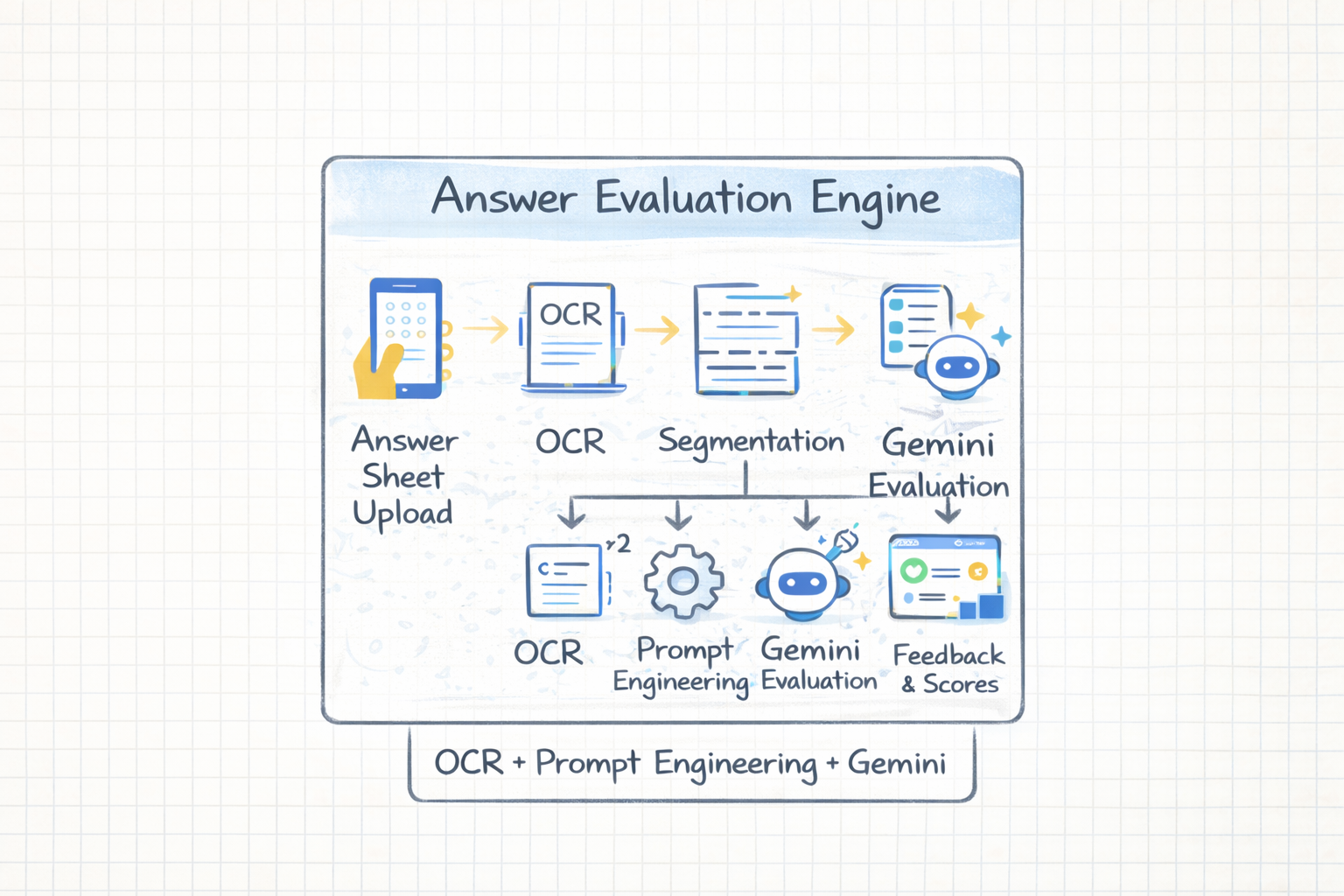 Answer Evaluation Engine

OCR

Answer Sheet Upload

OCR

Segmentation

Gemini Evaluation

×2

OCR

Prompt Engineering

Gemini Evaluation

Feedback & Scores

OCR + Prompt Engineering + Gemini